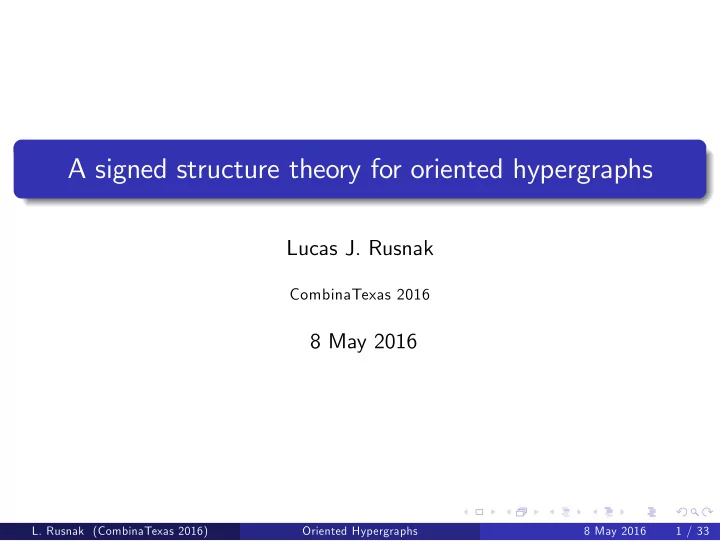 A signed structure theory for oriented hypergraphs

Lucas J. Rusnak

CombinaTexas 2016

8 May 2016

L. Rusnak (CombinaTexas 2016) Oriented Hypergraphs 8 May 2016 1 / 33